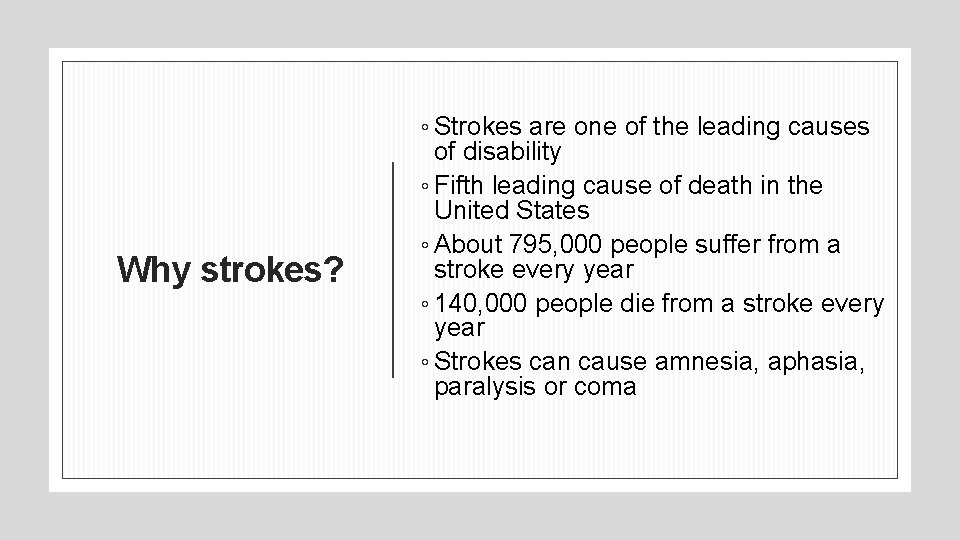 Why strokes?

◦ Strokes are one of the leading causes of disability
◦ Fifth leading cause of death in the United States
◦ About 795,000 people suffer from a stroke every year
◦ 140,000 people die from a stroke every year
◦ Strokes can cause amnesia, aphasia, paralysis or coma